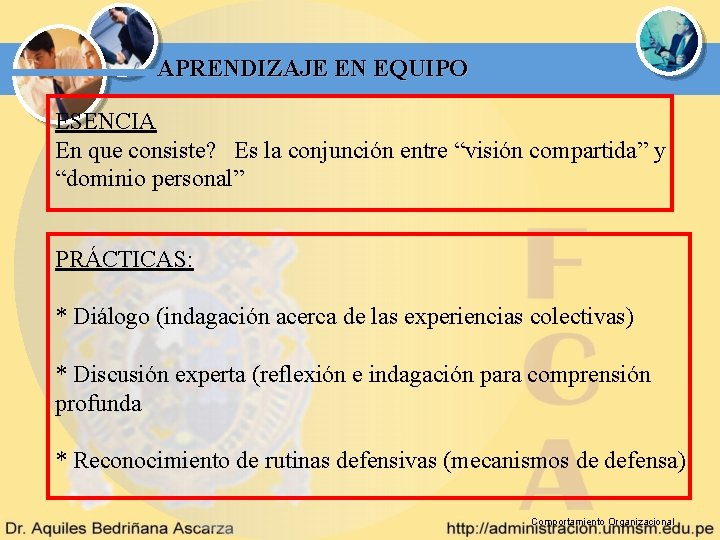 APRENDIZAJE EN EQUIPO

ESENCIA
En que consiste? Es la conjunción entre “visión compartida” y “dominio personal”

PRÁCTICAS:

* Diálogo (indagación acerca de las experiencias colectivas)

* Discusión experta (reflexión e indagación para comprensión profunda

* Reconocimiento de rutinas defensivas (mecanismos de defensa)

F
C
A

Dr. Aquiles Bedriñana Ascarza

Comportamiento Organizacional

http://administracion.unmsm.edu.pe